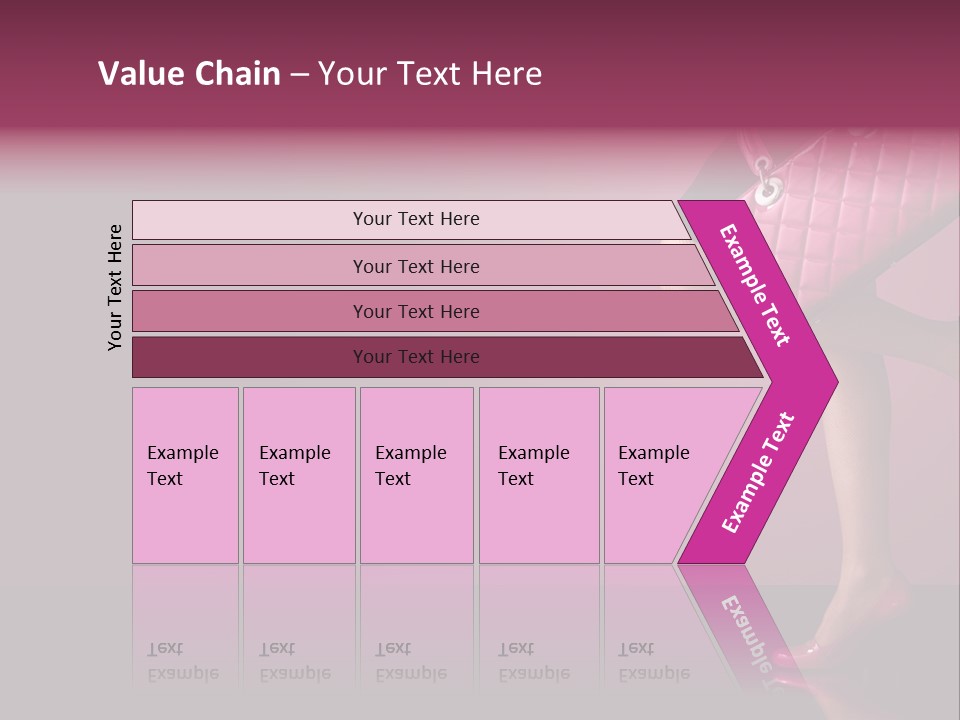 Value Chain – Your Text Here

Your Text Here

Your Text Here

Your Text Here

Your Text Here

Your Text Here

Example Text

Example Text

Example Text

Example Text

Example Text

Example Text

Example Text